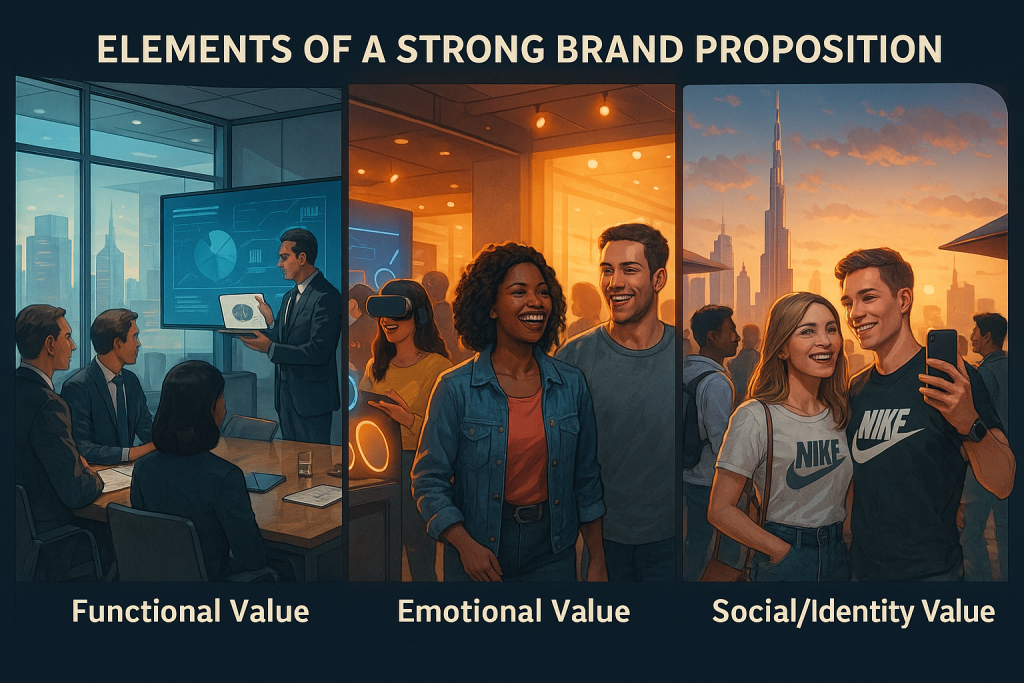 ELEMENTS OF A STRONG BRAND PROPOSITION

NIKE

NIKE

Functional Value

Emotional Value

Social/Identity Value